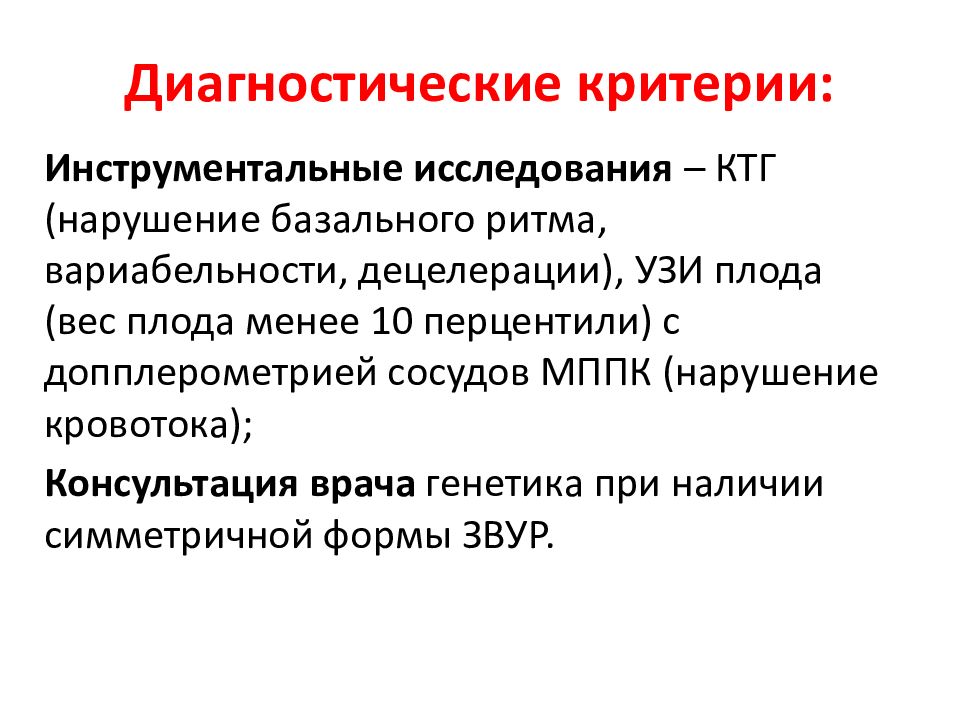 Диагностические критерии:

Инструментальные исследования – КТГ (нарушение базального ритма, вариабельности, децелерации), УЗИ плода (вес плода менее 10 перцентили) с допплерометрией сосудов МППК (нарушение кровотока);

Консультация врача генетика при наличии симметричной формы ЗВУР.